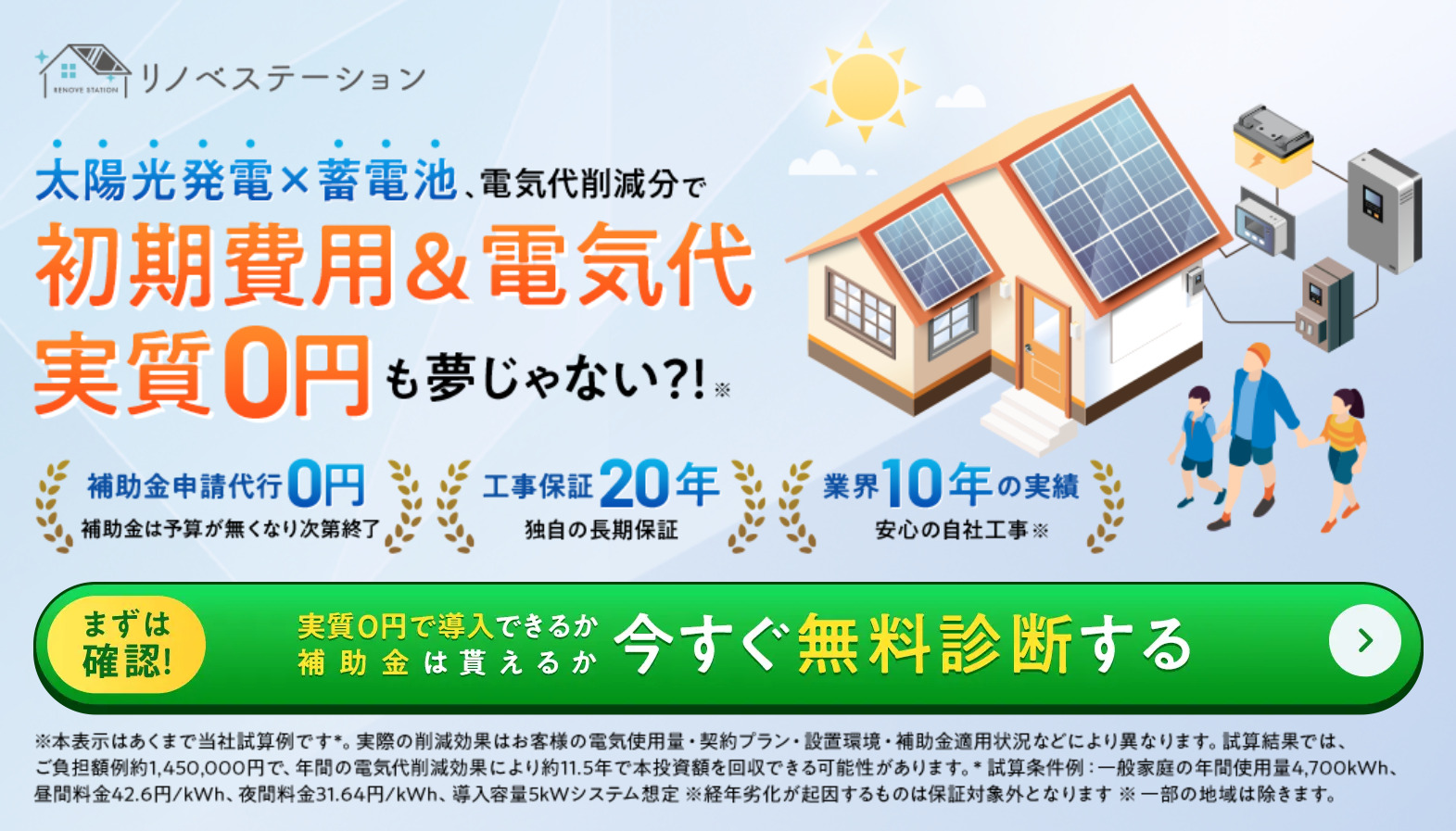 RENOVE STATION リノベステーション

太陽光発電×蓄電池、電気代削減分で
初期費用&電気代
実質0円も夢じゃない?!※

補助金申請代行0円
補助金は予算が無くなり次第終了

工事保証20年
独自の長期保証

業界10年の実績
安心の自社工事※

まずは確認!
実質0円で導入できるか
補助金は貰えるか
今すぐ無料診断する

※本表示はあくまで当社試算例です*。実際の削減効果はお客様の電気使用量・契約プラン・設置環境・補助金適用状況などにより異なります。試算結果では、ご負担額例約1,450,000円で、年間の電気代削減効果により約11.5年で本投資額を回収できる可能性があります。* 試算条件例：一般家庭の年間使用量4,700kWh、昼間料金42.6円/kWh、夜間料金31.64円/kWh、導入容量5kWシステム想定 ※経年劣化が起因するものは保証対象外となります ※一部の地域は除きます。